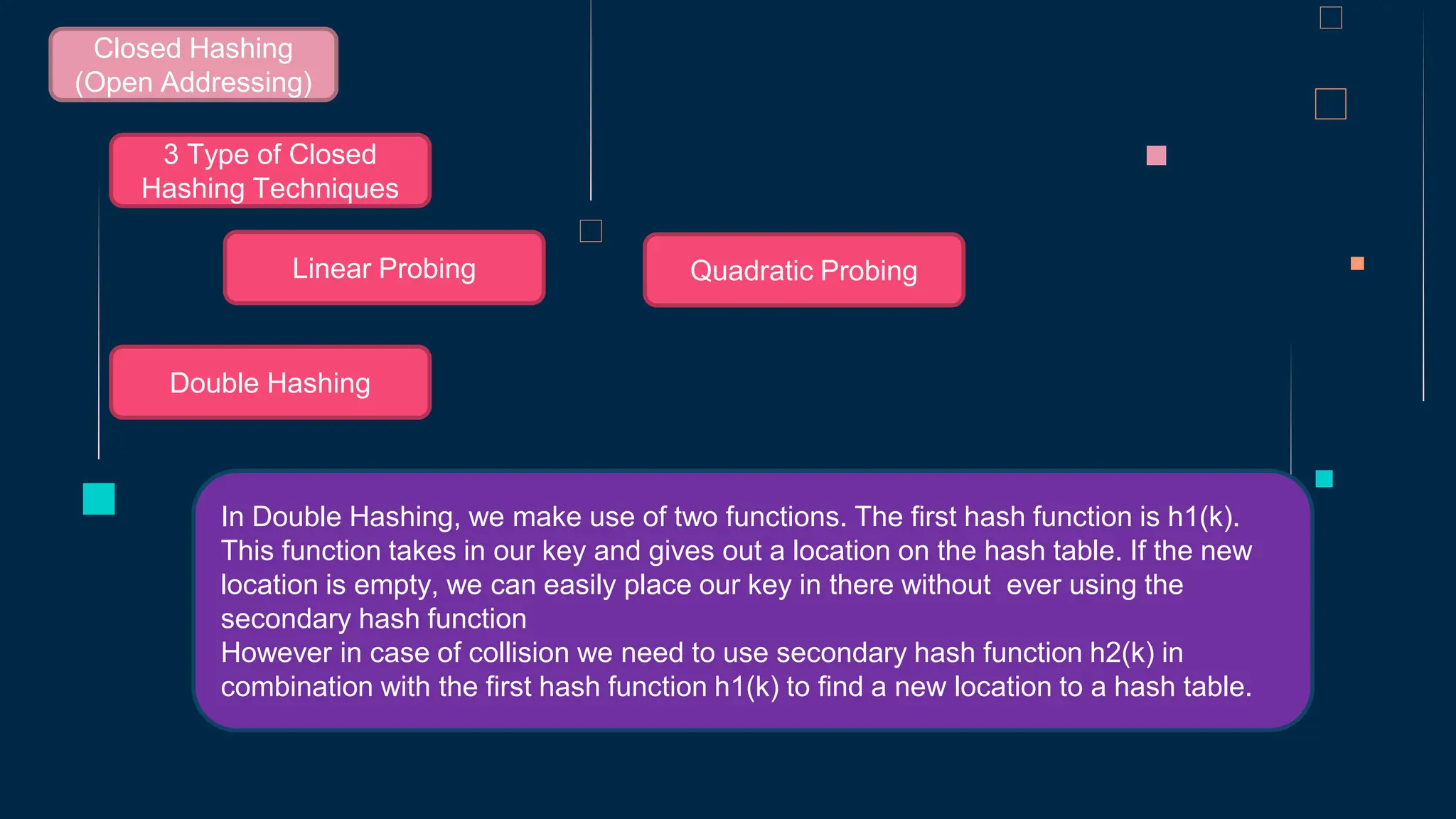 Closed Hashing (Open Addressing)

3 Type of Closed Hashing Techniques

Linear Probing

Quadratic Probing

Double Hashing

In Double Hashing, we make use of two functions. The first hash function is h1(k). This function takes in our key and gives out a location on the hash table. If the new location is empty, we can easily place our key in there without ever using the secondary hash function
However in case of collision we need to use secondary hash function h2(k) in combination with the first hash function h1(k) to find a new location to a hash table.